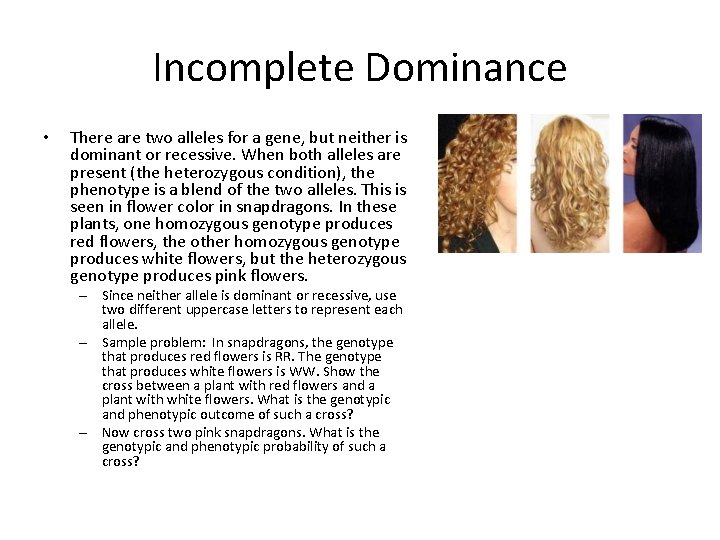 Incomplete Dominance

• There are two alleles for a gene, but neither is dominant or recessive. When both alleles are present (the heterozygous condition), the phenotype is a blend of the two alleles. This is seen in flower color in snapdragons. In these plants, one homozygous genotype produces red flowers, the other homozygous genotype produces white flowers, but the heterozygous genotype produces pink flowers.

– Since neither allele is dominant or recessive, use two different uppercase letters to represent each allele.

– Sample problem: In snapdragons, the genotype that produces red flowers is RR. The genotype that produces white flowers is WW. Show the cross between a plant with red flowers and a plant with white flowers. What is the genotypic and phenotypic outcome of such a cross?

– Now cross two pink snapdragons. What is the genotypic and phenotypic probability of such a cross?